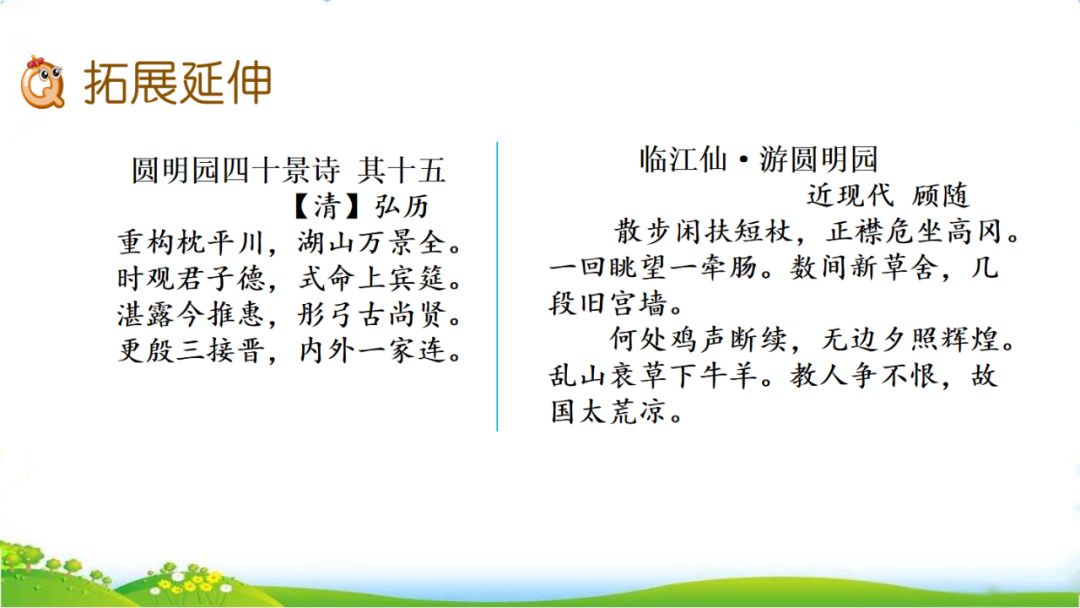 拓展延伸

圆明园四十景诗 其十五
【清】弘历
重构枕平川，湖山万景全。
时观君子德，式命上宾筵。
湛露今推惠，彤弓古尚贤。
更殷三接晋，内外一家连。

临江仙·游圆明园
近现代 顾随
散步闲扶短杖，正襟危坐高冈。一回眺望一牵肠。数间新草舍，几段旧宫墙。
何处鸡声断续，无边夕照辉煌。乱山衰草下牛羊。教人争不恨，故国太荒凉。